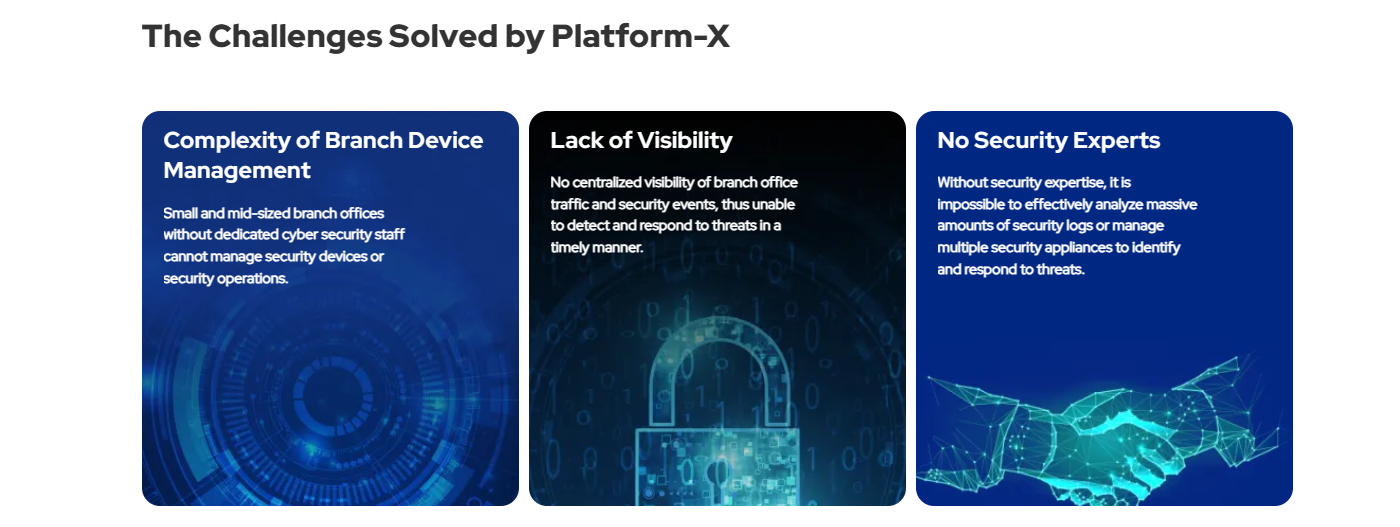 The Challenges Solved by Platform-X

Complexity of Branch Device Management

Small and mid-sized branch offices without dedicated cyber security staff cannot manage security devices or security operations.

Lack of Visibility

No centralized visibility of branch office traffic and security events, thus unable to detect and respond to threats in a timely manner.

No Security Experts

Without security expertise, it is impossible to effectively analyze massive amounts of security logs or manage multiple security appliances to identify and respond to threats.